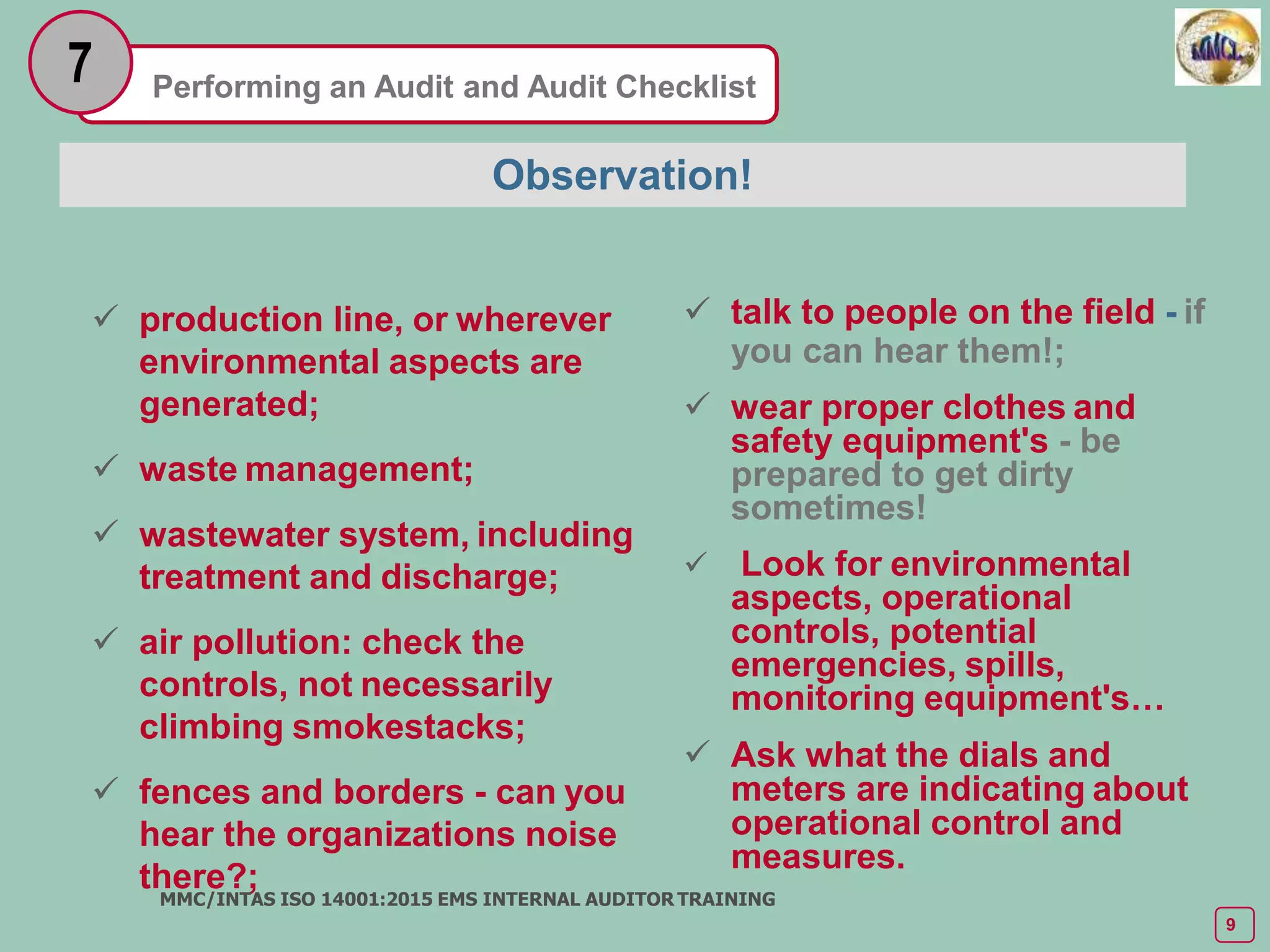 7

Performing an Audit and Audit Checklist

MMCL

Observation!

✓ production line, or wherever environmental aspects are generated;

✓ waste management;

✓ wastewater system, including treatment and discharge;

✓ air pollution: check the controls, not necessarily climbing smokestacks;

✓ fences and borders - can you hear the organizations noise there?;

✓ talk to people on the field - if you can hear them!;

✓ wear proper clothes and safety equipment's - be prepared to get dirty sometimes!

✓ Look for environmental aspects, operational controls, potential emergencies, spills, monitoring equipment's…

✓ Ask what the dials and meters are indicating about operational control and measures.

MMC/INTAS ISO 14001:2015 EMS INTERNAL AUDITOR TRAINING

9